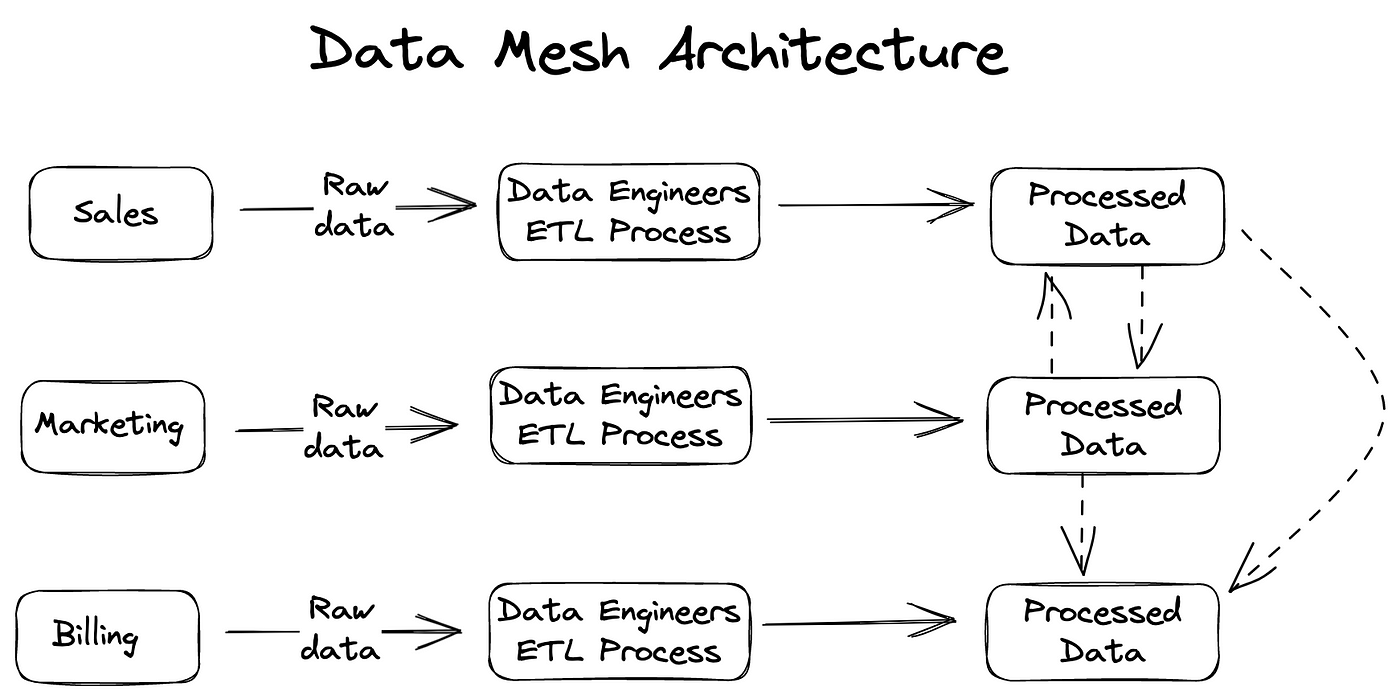 Data Mesh Architecture

Sales

Raw data

Data Engineers ETL Process

Processed Data

Marketing

Raw data

Data Engineers ETL Process

Processed Data

Billing

Raw data

Data Engineers ETL Process

Processed Data